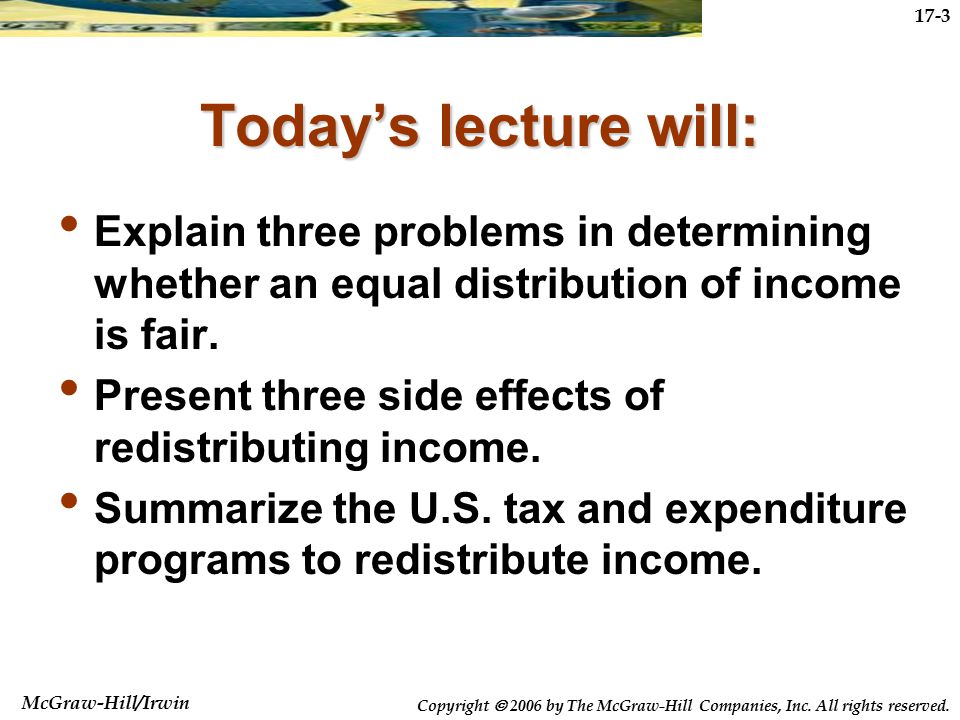 17-3

Today's lecture will:

• Explain three problems in determining whether an equal distribution of income is fair.

• Present three side effects of redistributing income.

• Summarize the U.S. tax and expenditure programs to redistribute income.

McGraw-Hill/Irwin

Copyright © 2006 by The McGraw-Hill Companies, Inc. All rights reserved.